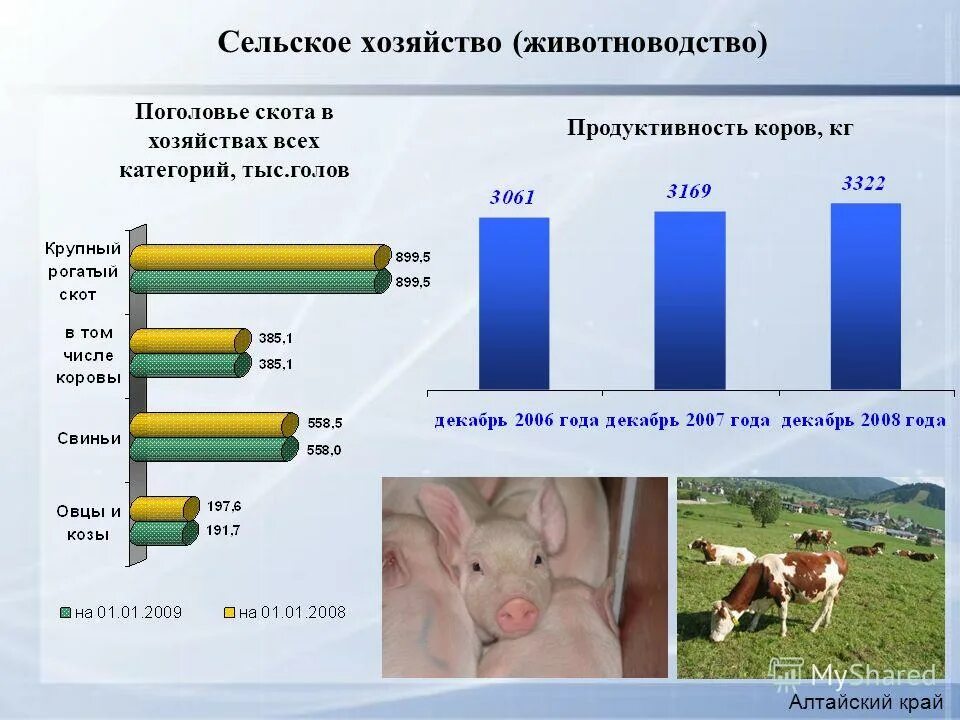 Сельское хозяйство (животноводство)

Поголовье скота в хозяйствах всех категорий, тыс.голов

Крупный рогатый скот
899,5
899,5

в том числе коровы
385,1
385,1

Свиньи
558,5
558,0

Овцы и козы
197,6
191,7

на 01.01.2009 на 01.01.2008

Продуктивность коров, кг

3061
3169
3322

декабрь 2006 года декабрь 2007 года декабрь 2008 года

MyShared

Алтайский край